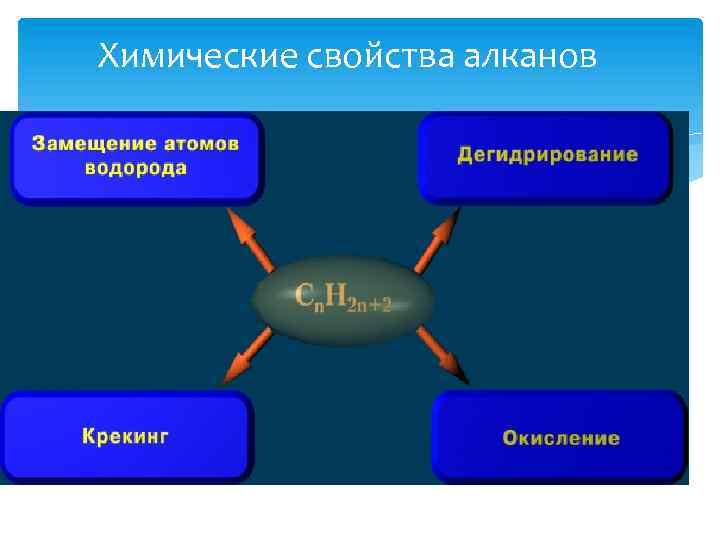 Химические свойства алканов

Замещение атомов водорода

Дегидрирование

$C_nH_{2n+2}$

Крекинг

Окисление